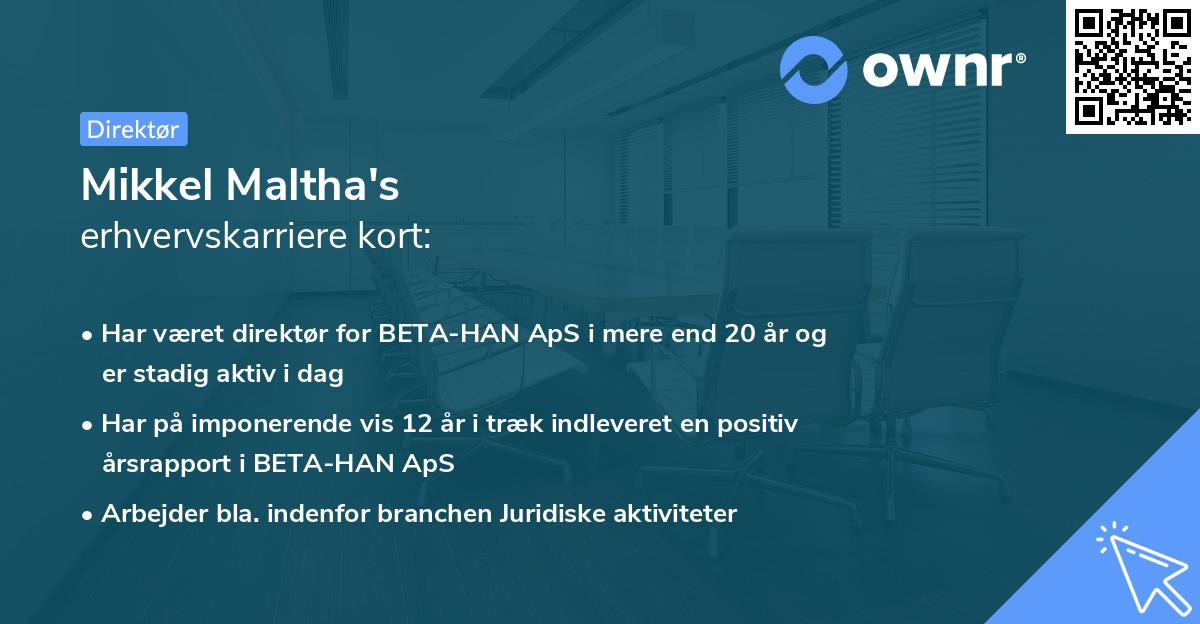 ownr®

Direktør

Mikkel Maltha's
erhvervskarriere kort:

• Har været direktør for BETA-HAN ApS i mere end 20 år og er stadig aktiv i dag
• Har på imponerende vis 12 år i træk indleveret en positiv årsrapport i BETA-HAN ApS
• Arbejder bla. indenfor branchen Juridiske aktiviteter